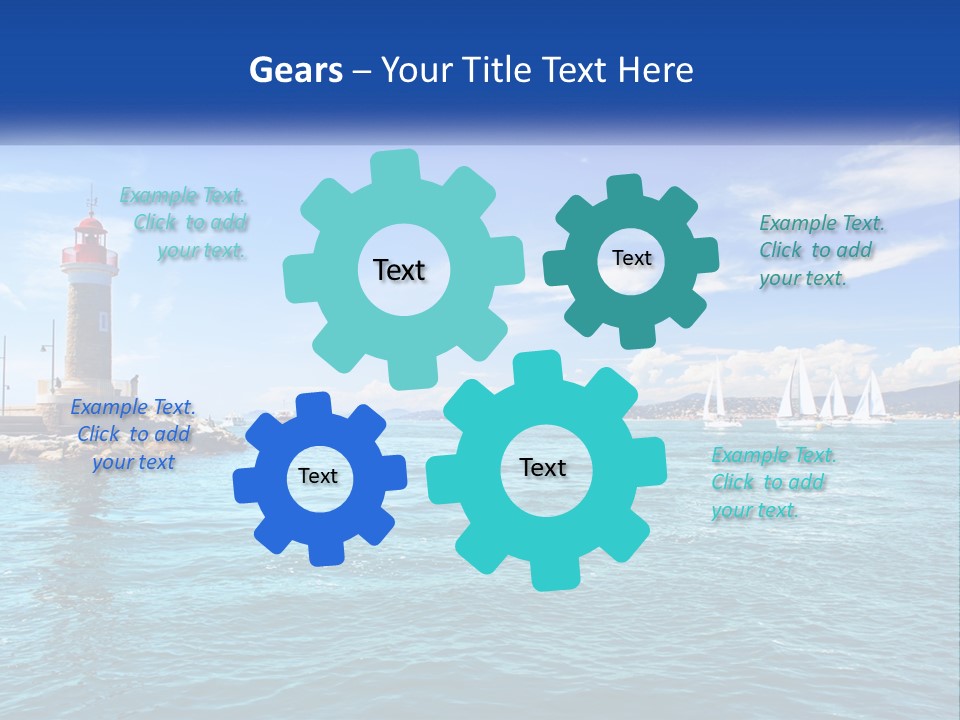 Gears – Your Title Text Here

Example Text. Click to add your text.

Text

Text

Example Text. Click to add your text.

Example Text. Click to add your text

Text

Text

Example Text. Click to add your text.